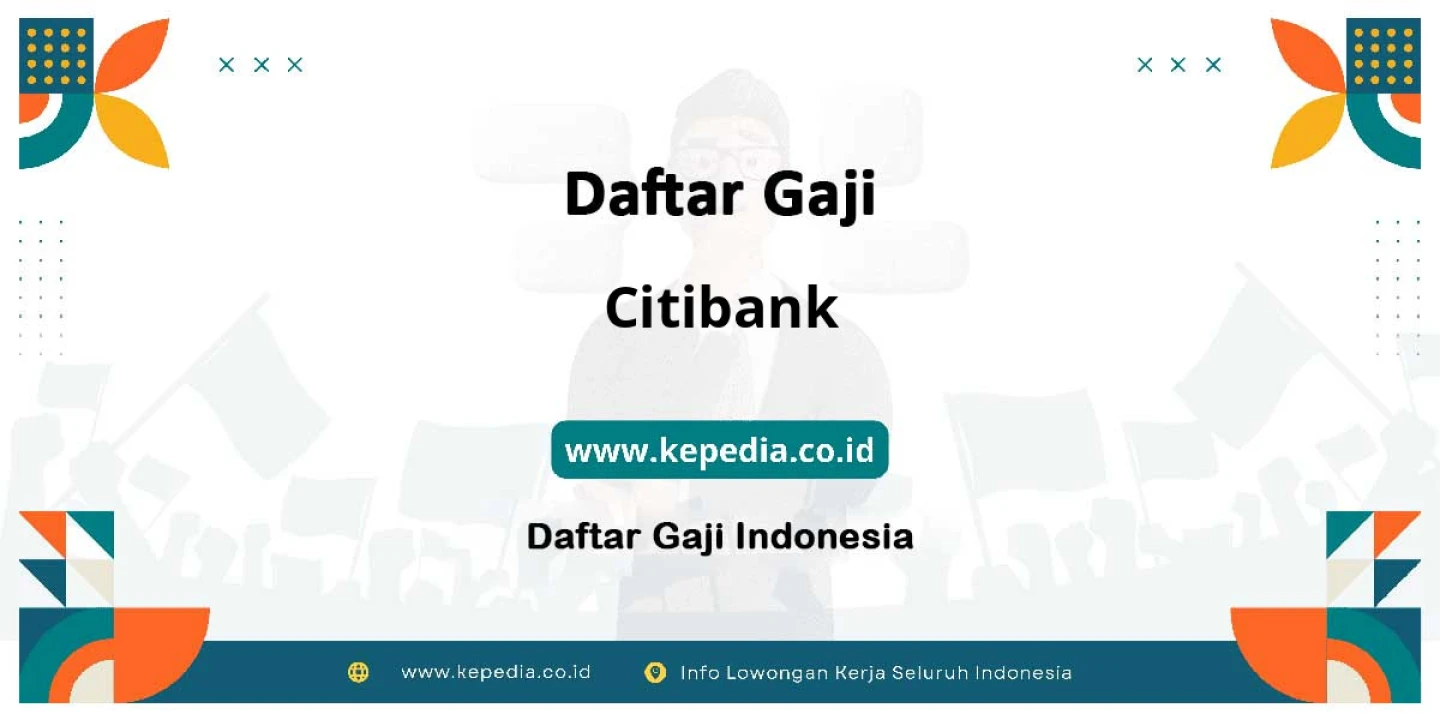 Daftar Gaji

Citibank

www.kepedia.co.id

Daftar Gaji Indonesia

www.kepedia.co.id Info Lowongan Kerja Seluruh Indonesia